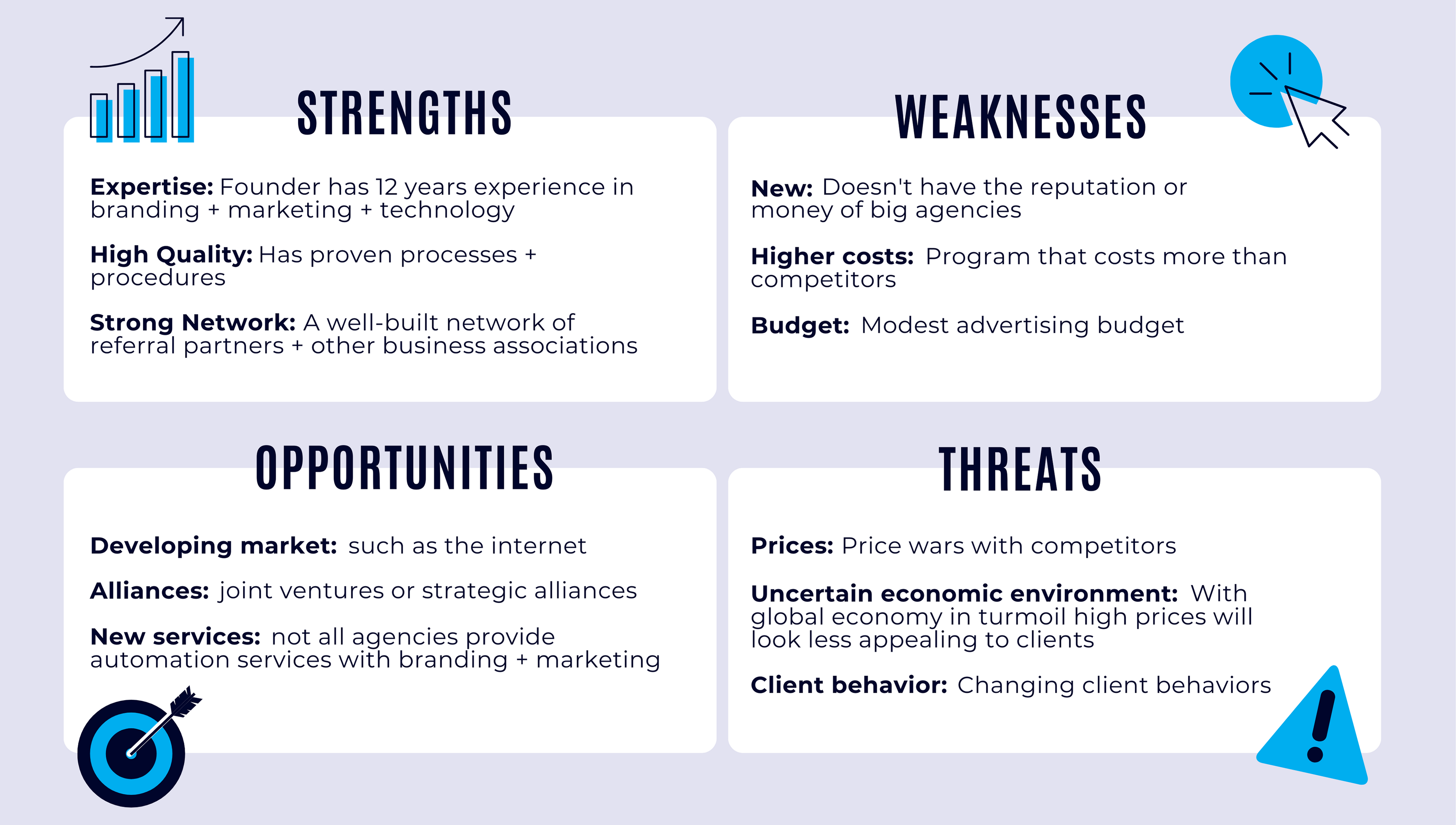 STRENGTHS

Expertise: Founder has 12 years experience in branding + marketing + technology

High Quality: Has proven processes + procedures

Strong Network: A well-built network of referral partners + other business associations

WEAKNESSES

New: Doesn't have the reputation or money of big agencies

Higher costs: Program that costs more than competitors

Budget: Modest advertising budget

OPPORTUNITIES

Developing market: such as the internet

Alliances: joint ventures or strategic alliances

New services: not all agencies provide automation services with branding + marketing

THREATS

Prices: Price wars with competitors

Uncertain economic environment: With global economy in turmoil high prices will look less appealing to clients

Client behavior: Changing client behaviors